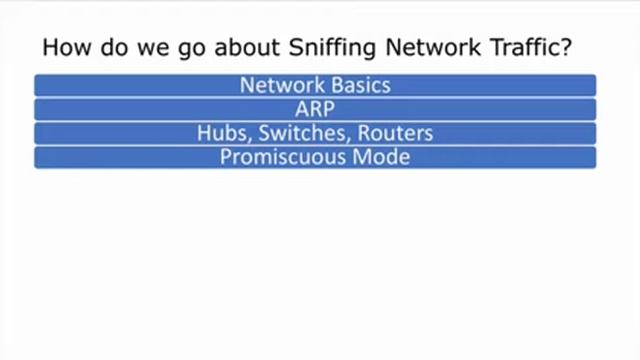 How do we go about Sniffing Network Traffic?

Network Basics
ARP
Hubs, Switches, Routers
Promiscuous Mode